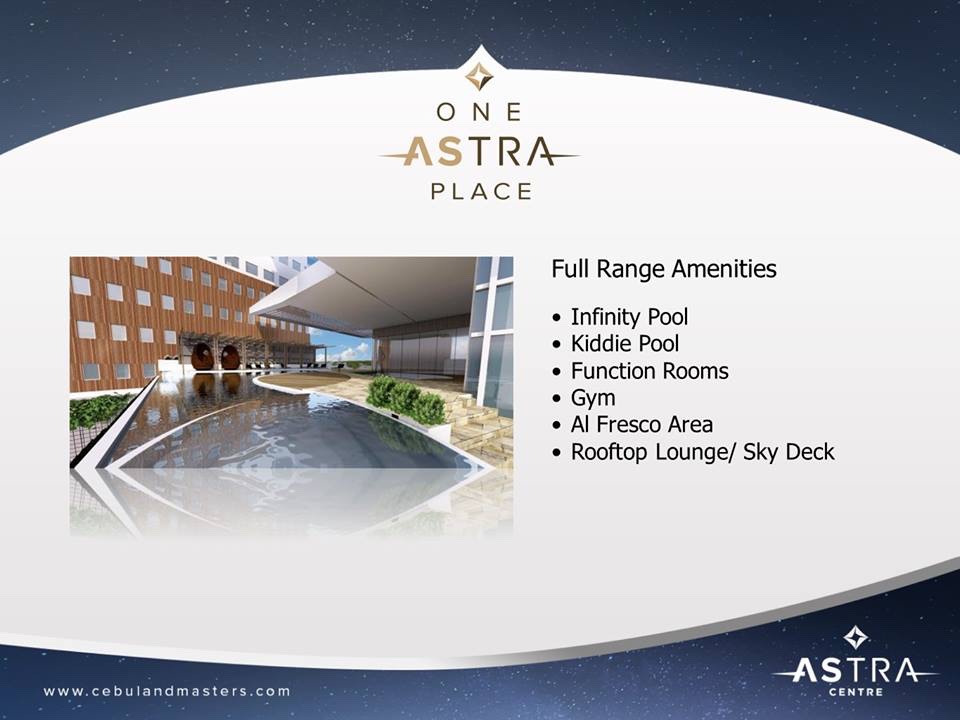 ONE
ASTRA
PLACE

Full Range Amenities

• Infinity Pool
• Kiddie Pool
• Function Rooms
• Gym
• Al Fresco Area
• Rooftop Lounge/ Sky Deck

www.cebulandmasters.com

ASTRA
CENTRE